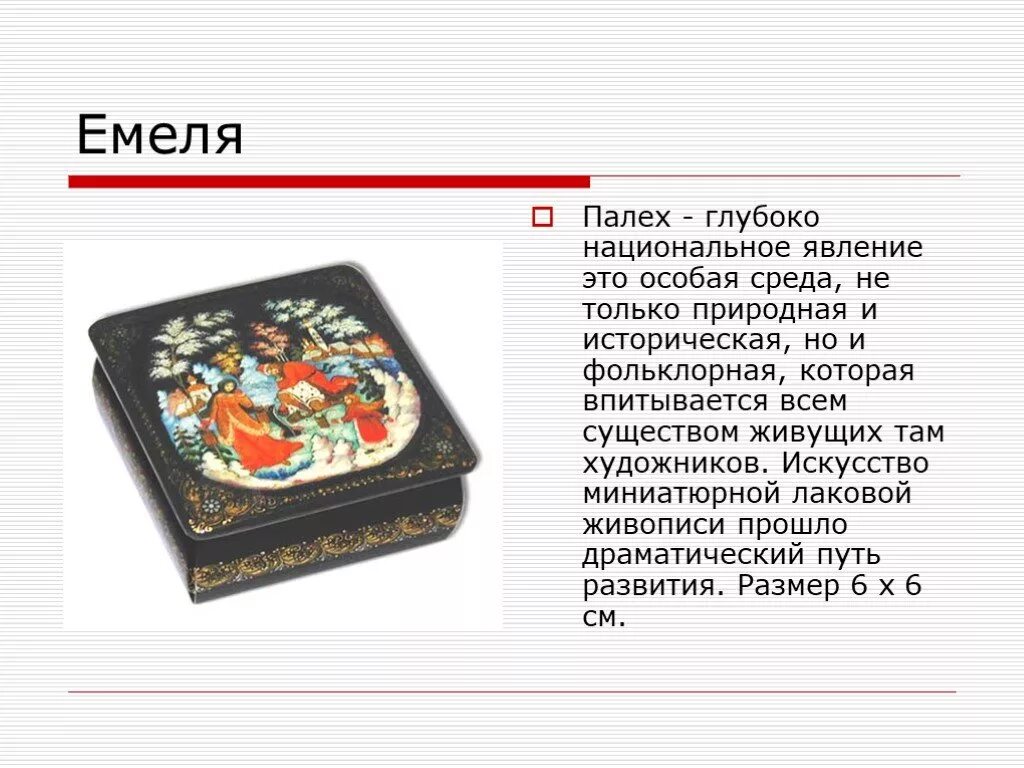 Емеля

Палех - глубоко национальное явление это особая среда, не только природная и историческая, но и фольклорная, которая впитывается всем существом живущих там художников. Искусство миниатюрной лаковой живописи прошло драматический путь развития. Размер 6 х 6 см.